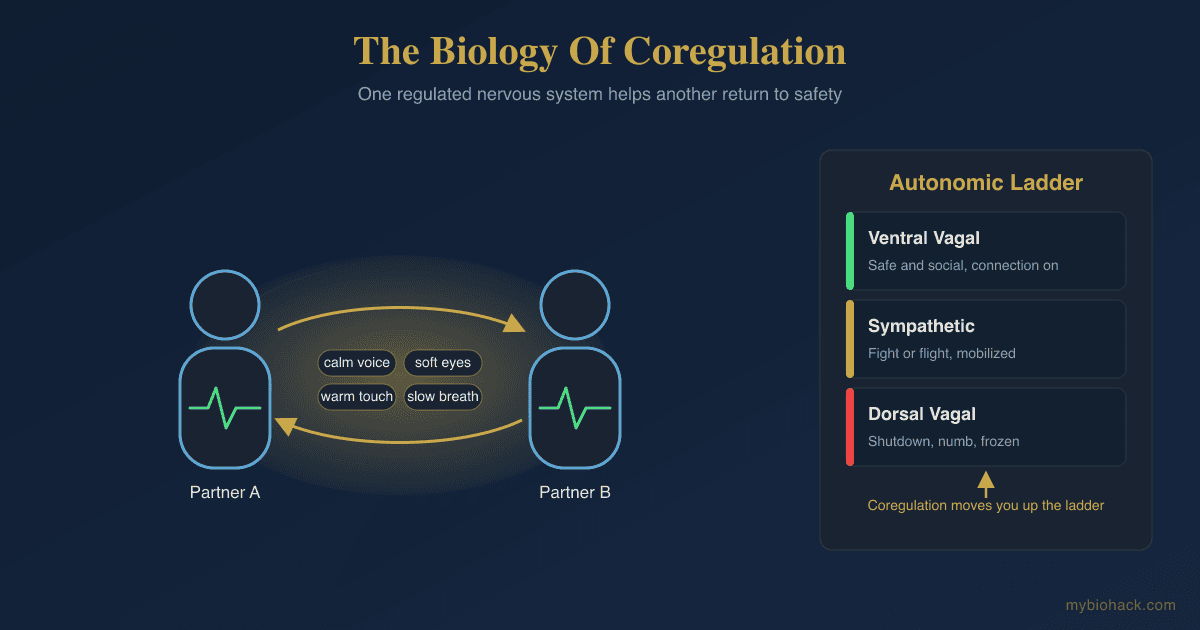 The Biology Of Coregulation

One regulated nervous system helps another return to safety

calm voice
soft eyes
warm touch
slow breath

Partner A

Partner B

Autonomic Ladder

Ventral Vagal
Safe and social, connection on

Sympathetic
Fight or flight, mobilized

Dorsal Vagal
Shutdown, numb, frozen

Coregulation moves you up the ladder

mybiohack.com